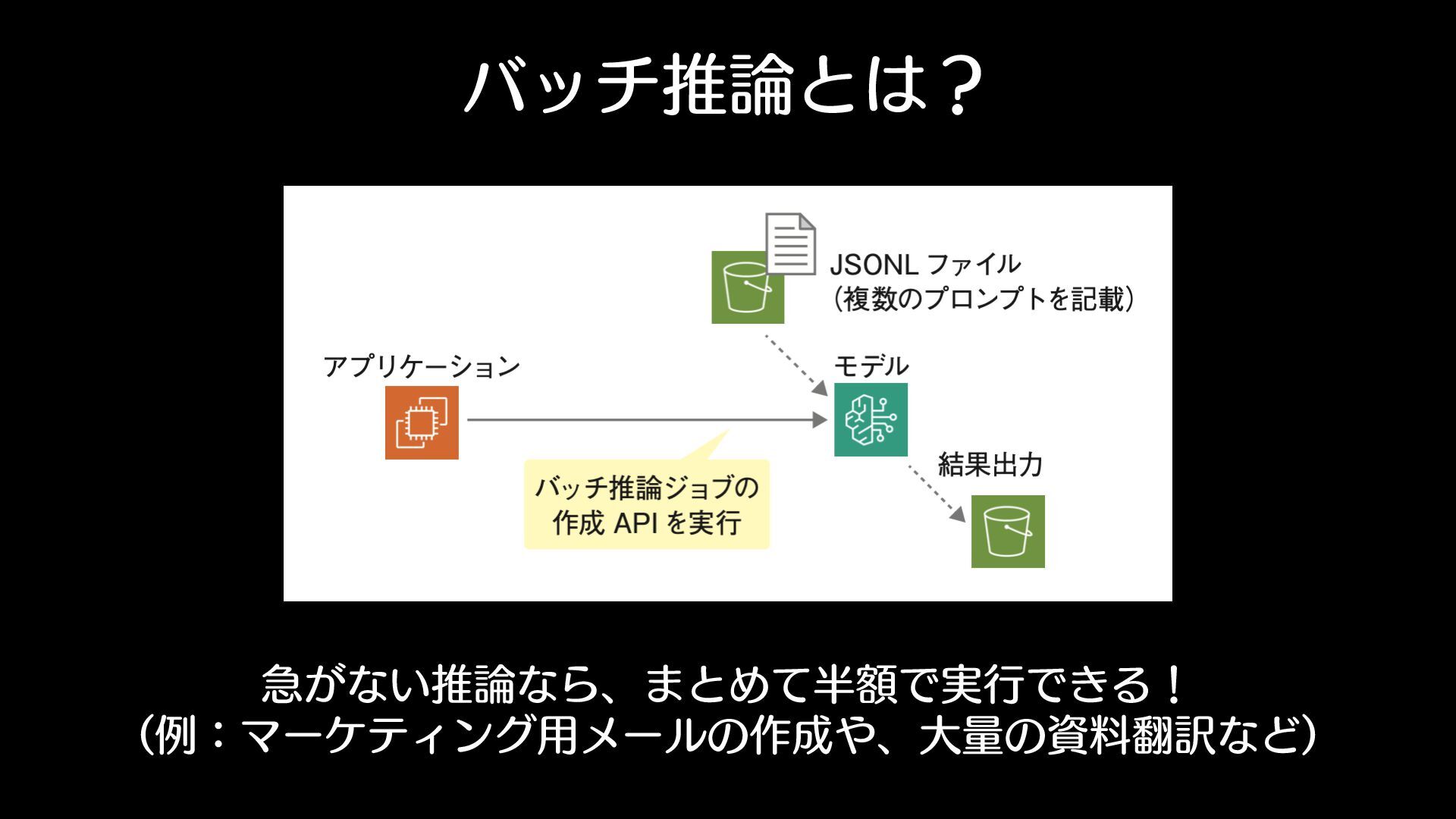 バッチ推論とは？

JSONL ファイル
(複数のプロンプトを記載)

アプリケーション

モデル

バッチ推論ジョブの作成 API を実行

結果出力

急がない推論なら、まとめて半額で実行できる！
（例：マーケティング用メールの作成や、大量の資料翻訳など）